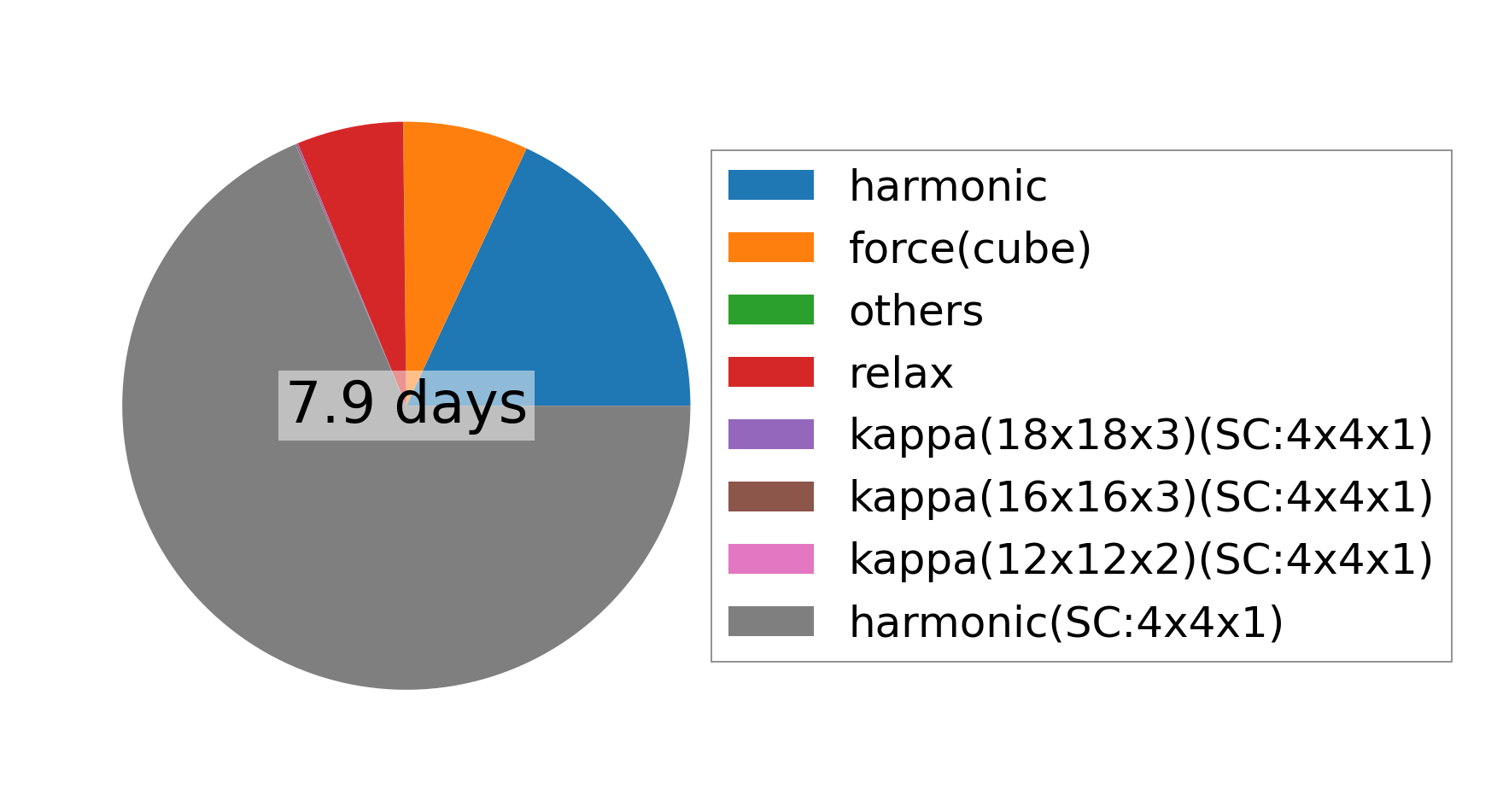 7.9 days

harmonic
force(cube)
others
relax
kappa(18x18x3)(SC:4x4x1)
kappa(16x16x3)(SC:4x4x1)
kappa(12x12x2)(SC:4x4x1)
harmonic(SC:4x4x1)